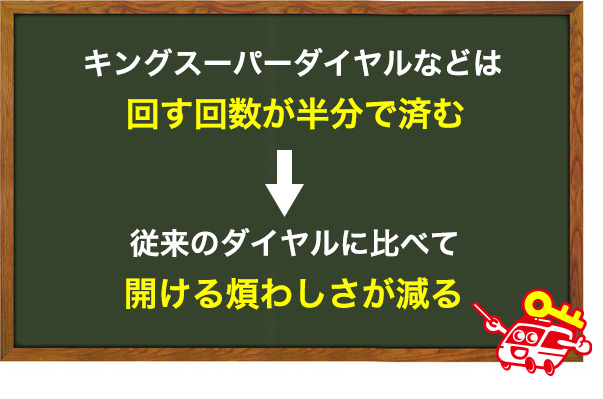 キングスーパーダイヤルなどは
回す回数が半分で済む

従来のダイヤルに比べて
開ける煩わしさが減る